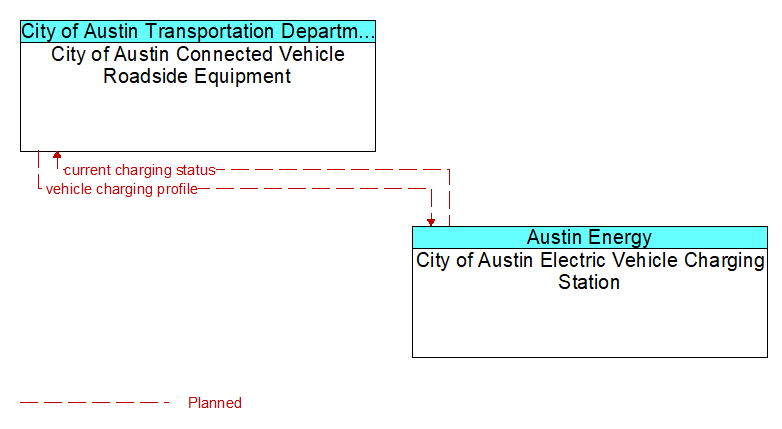 City of Austin Transportation Departm...
City of Austin Connected Vehicle Roadside Equipment

current charging status
vehicle charging profile

Austin Energy
City of Austin Electric Vehicle Charging Station

Planned